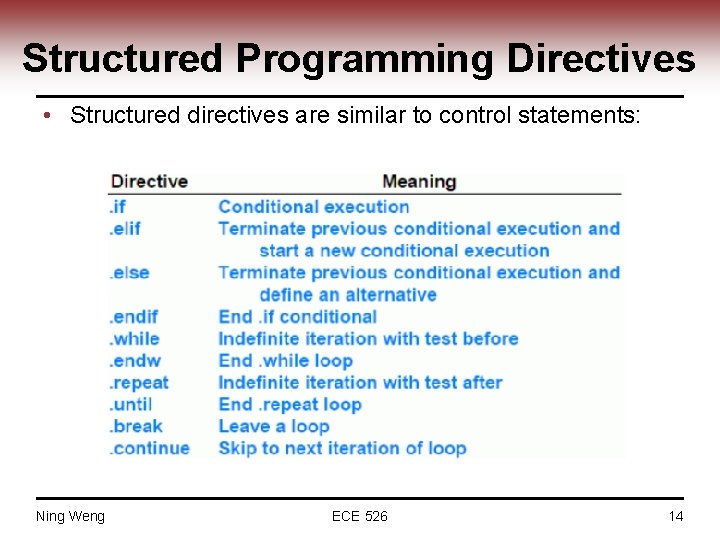 Structured Programming Directives

• Structured directives are similar to control statements:

| Directive | Meaning |
|---|---|
| .if | Conditional execution |
| .elif | Terminate previous conditional execution and start a new conditional execution |
| .else | Terminate previous conditional execution and define an alternative |
| .endif | End .if conditional |
| .while | Indefinite iteration with test before |
| .endw | End .while loop |
| .repeat | Indefinite iteration with test after |
| .until | End .repeat loop |
| .break | Leave a loop |
| .continue | Skip to next iteration of loop |

Ning Weng
ECE 526
14